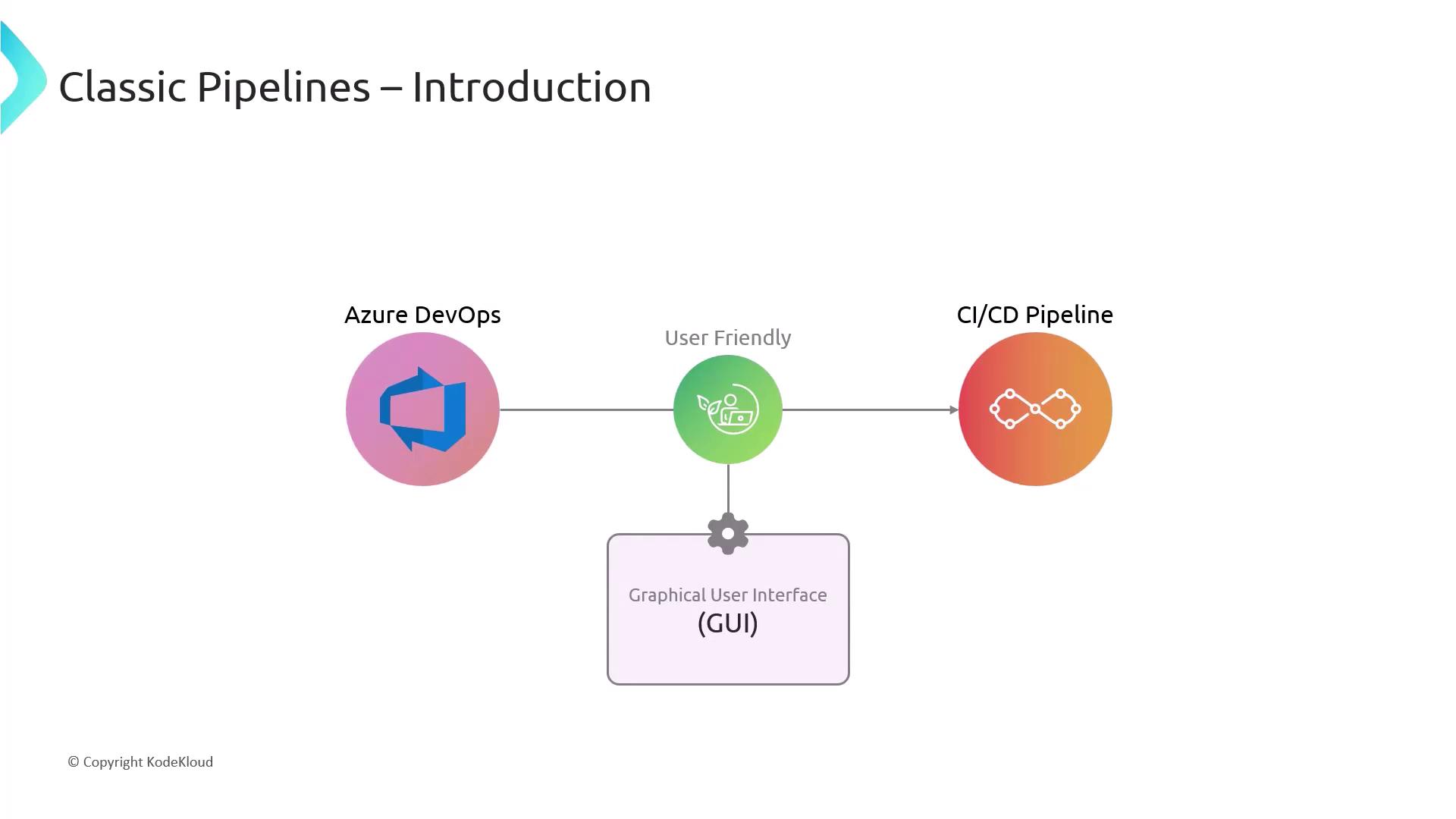 Classic Pipelines – Introduction

Azure DevOps

User Friendly

CI/CD Pipeline

Graphical User Interface
(GUI)

© Copyright KodeKloud